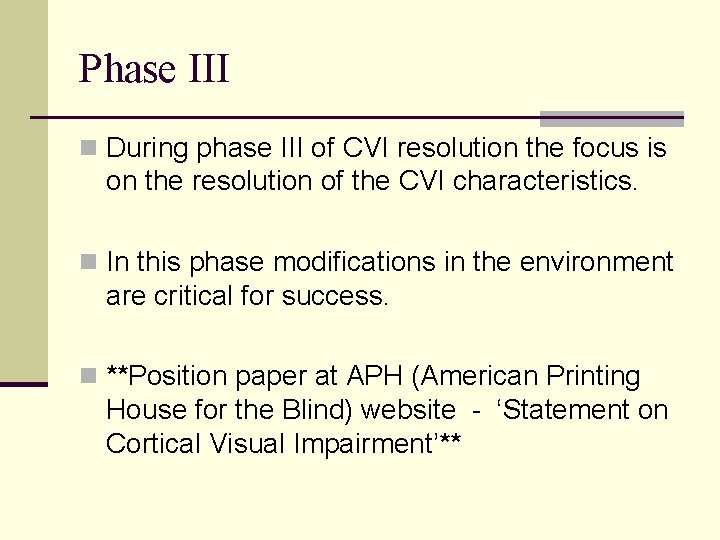 Phase III

During phase III of CVI resolution the focus is on the resolution of the CVI characteristics.

In this phase modifications in the environment are critical for success.

**Position paper at APH (American Printing House for the Blind) website - ‘Statement on Cortical Visual Impairment’**